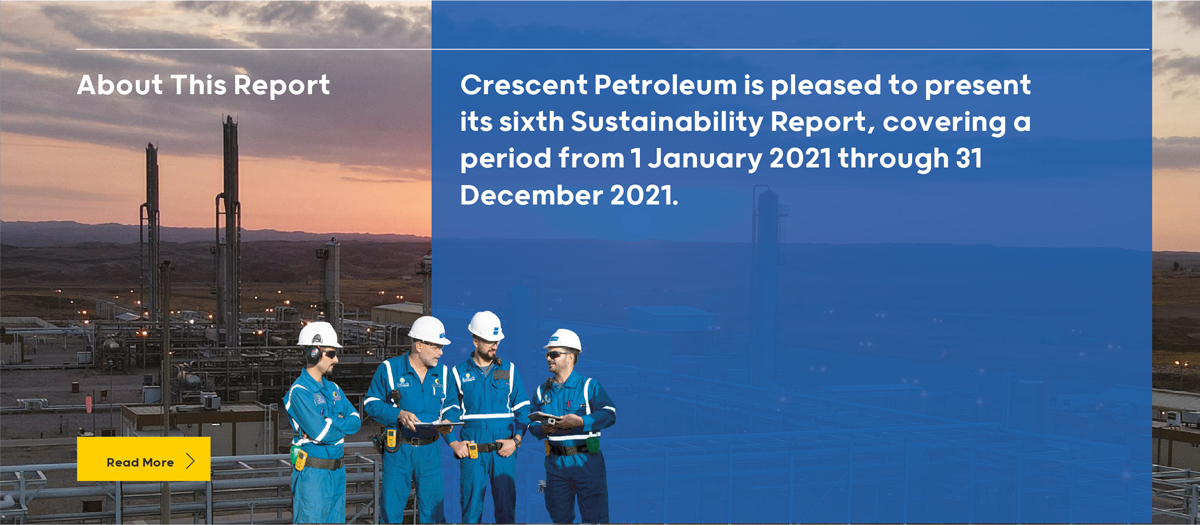 About This Report

Crescent Petroleum is pleased to present its sixth Sustainability Report, covering a period from 1 January 2021 through 31 December 2021.

Read More